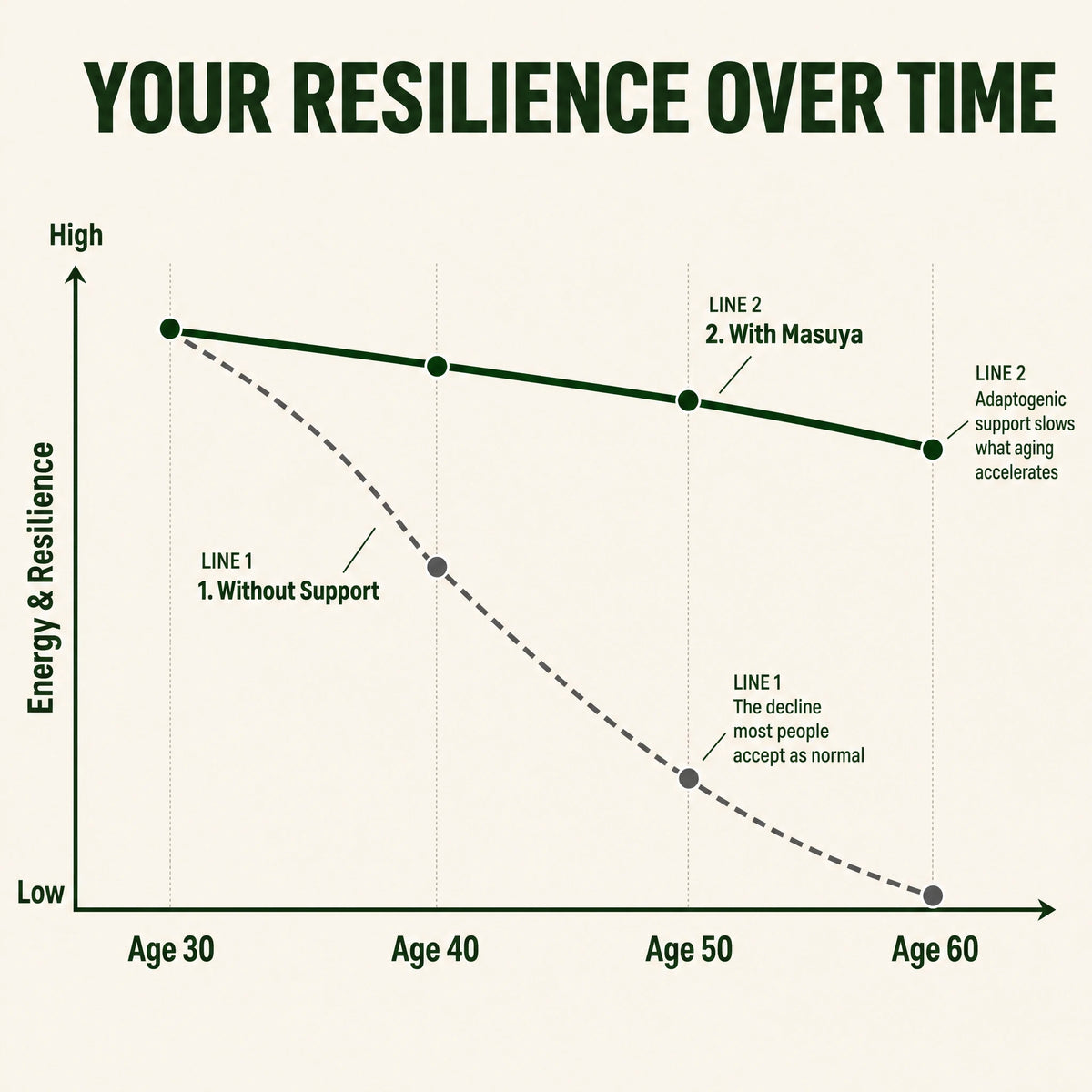 YOUR RESILIENCE OVER TIME

High

Energy & Resilience

Low

LINE 2
2. With Masuya

LINE 2
Adaptogenic support slows what aging accelerates

LINE 1
1. Without Support

LINE 1
The decline most people accept as normal

Age 30

Age 40

Age 50

Age 60